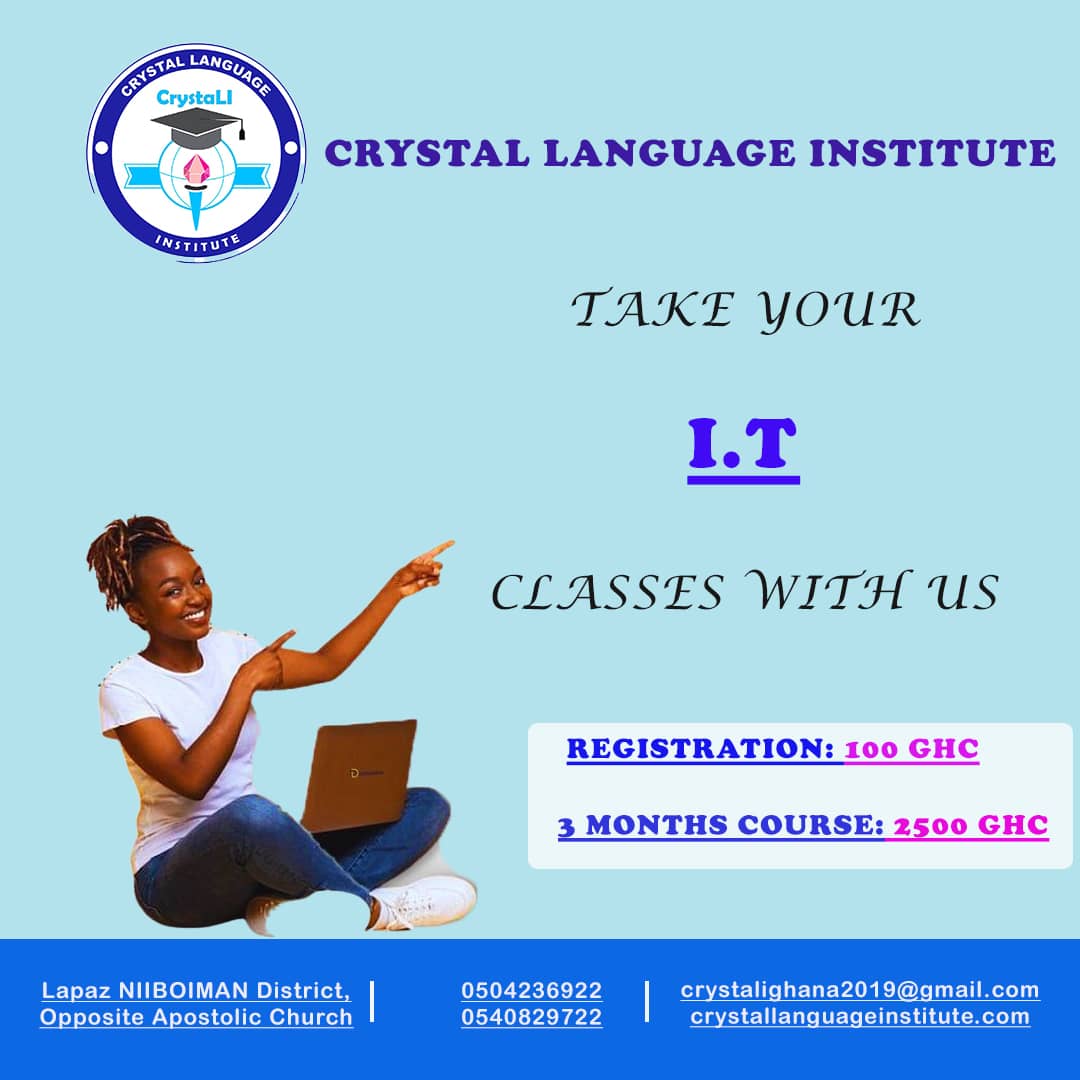 CRYSTAL LANGUAGE
CrystaLI
INSTITUTE

CRYSTAL LANGUAGE INSTITUTE

TAKE YOUR

I.T

CLASSES WITH US

REGISTRATION: 100 GHC

3 MONTHS COURSE: 2500 GHC

Lapaz NIIBOIMAN District, Opposite Apostolic Church

0504236922
0540829722

crystalighana2019@gmail.com
crystallanguageinstitute.com